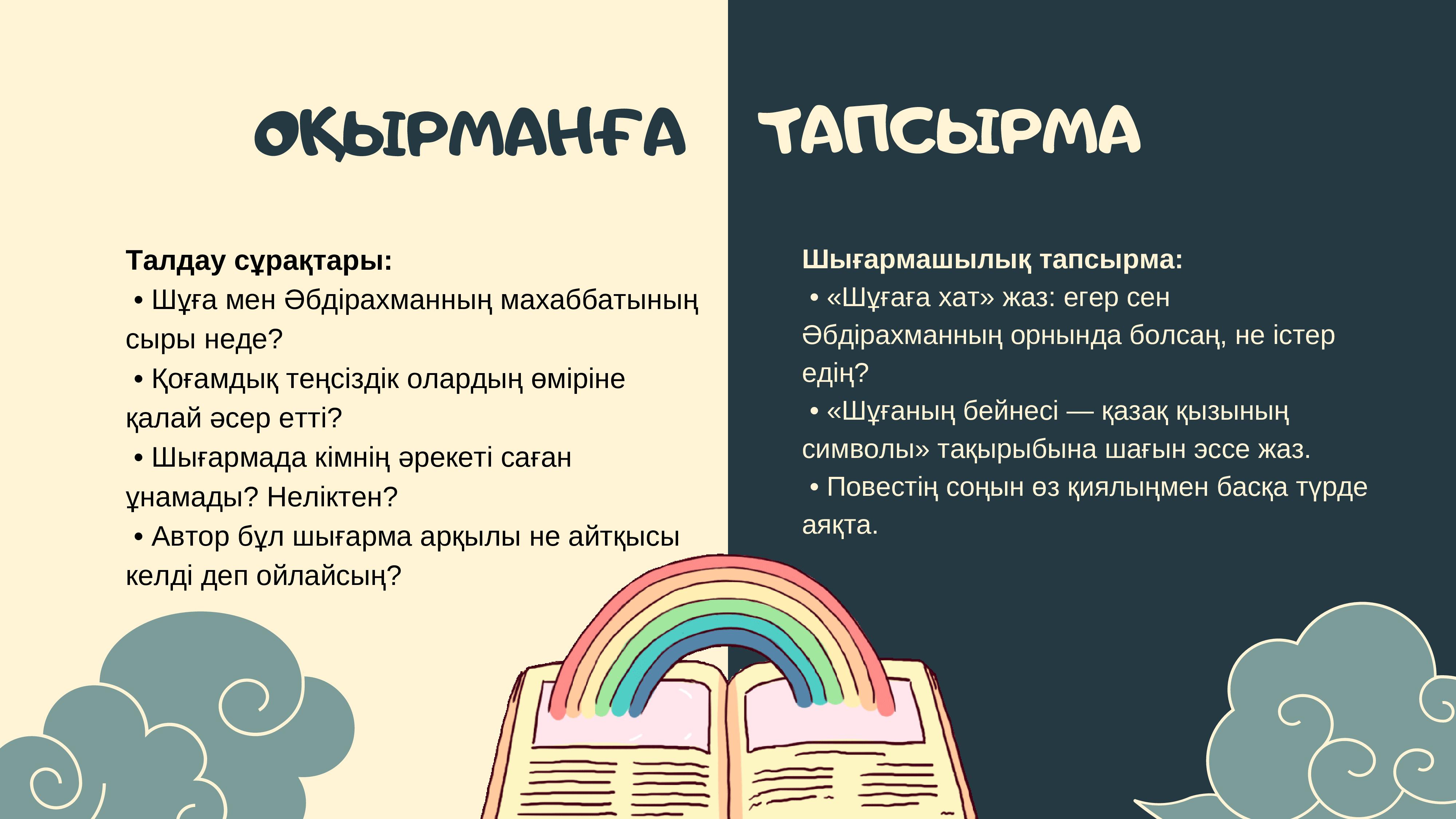 ОҚЫРМАНҒА ТАПСЫРМА

Талдау сұрақтары:
• Шұға мен Әбдірахманның махаббатының сыры неде?
• Қоғамдық теңсіздік олардың өміріне қалай әсер етті?
• Шығармада кімнің әрекеті саған ұнамады? Неліктен?
• Автор бұл шығарма арқылы не айтқысы келді деп ойлайсың?

Шығармашылық тапсырма:
• «Шұғаға хат» жаз: егер сен Әбдірахманның орнында болсаң, не істер едің?
• «Шұғаның бейнесі — қазақ қызының символы» тақырыбына шағын эссе жаз.
• Повестің соңын өз қиялыңмен басқа түрде аяқта.